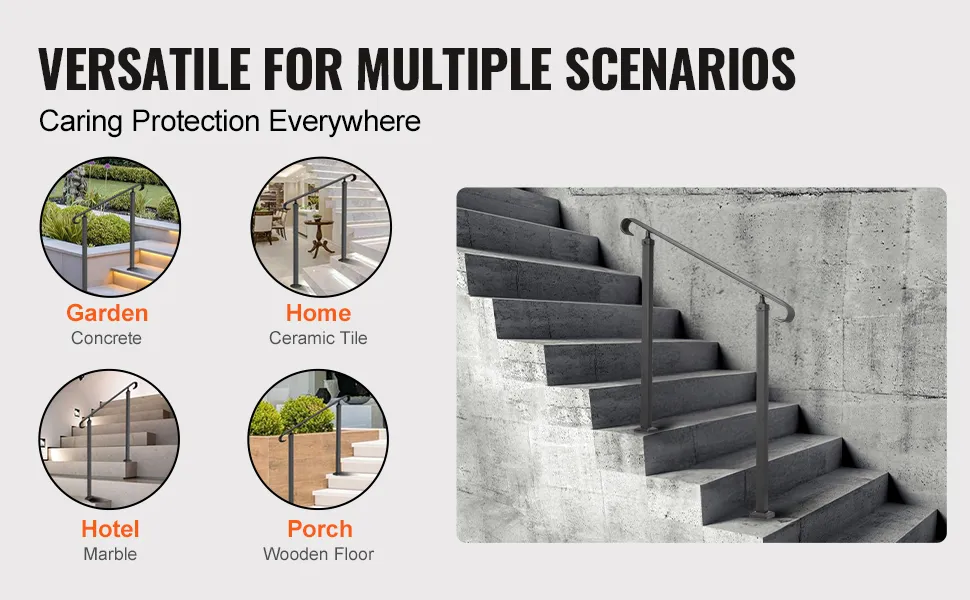 VERSATILE FOR MULTIPLE SCENARIOS
Caring Protection Everywhere

Garden
Concrete

Home
Ceramic Tile

Hotel
Marble

Porch
Wooden Floor